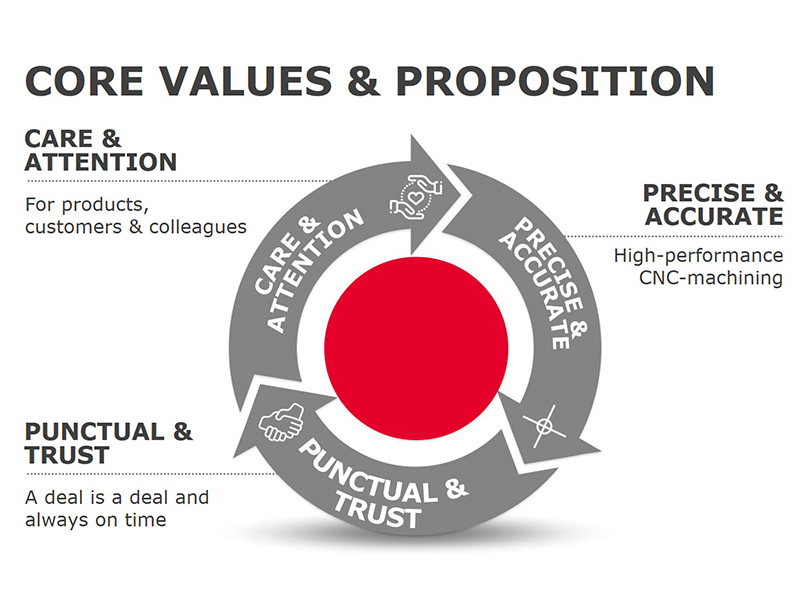 CORE VALUES & PROPOSITION

CARE & ATTENTION

For products, customers & colleagues

PRECISE & ACCURATE

High-performance CNC-machining

PUNCTUAL & TRUST

A deal is a deal and always on time

CARE & ATTENTION

PRECISE & ACCURATE

PUNCTUAL & TRUST